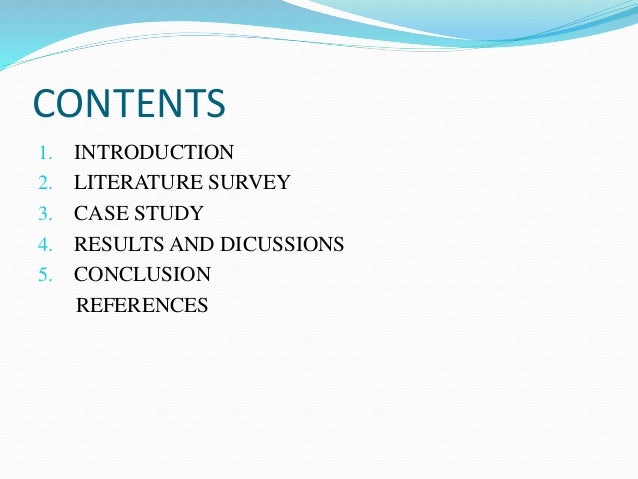 CONTENTS

1. INTRODUCTION
2. LITERATURE SURVEY
3. CASE STUDY
4. RESULTS AND DICUSSIONS
5. CONCLUSION
REFERENCES